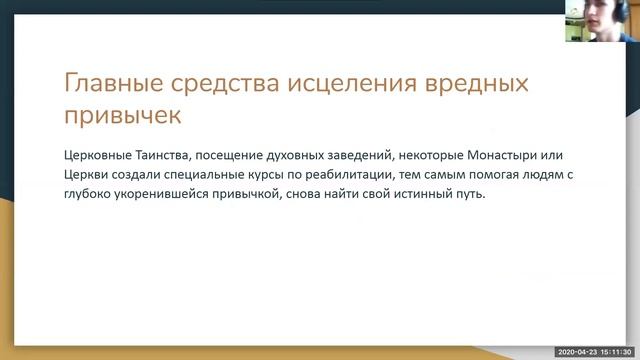 Главные средства исцеления вредных привычек

Церковные Таинства, посещение духовных заведений, некоторые Монастыри или Церкви создали специальные курсы по реабилитации, тем самым помогая людям с глубоко укоренившейся привычкой, снова найти свой истинный путь.

2020-04-23 15:11:30